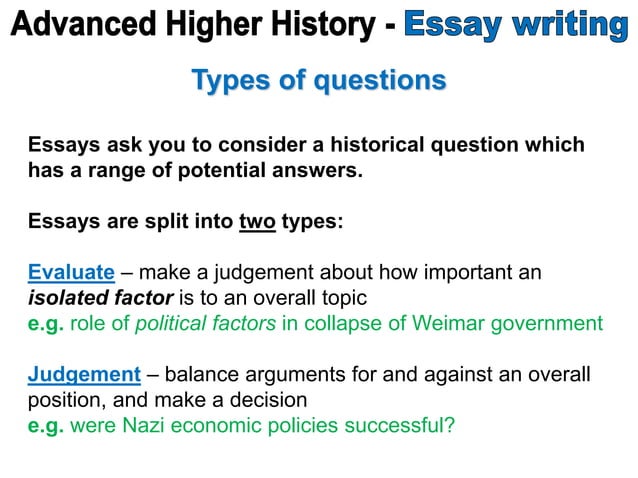 Advanced Higher History - Essay writing

Types of questions

Essays ask you to consider a historical question which has a range of potential answers.

Essays are split into two types:

Evaluate – make a judgement about how important an isolated factor is to an overall topic
e.g. role of political factors in collapse of Weimar government

Judgement – balance arguments for and against an overall position, and make a decision
e.g. were Nazi economic policies successful?